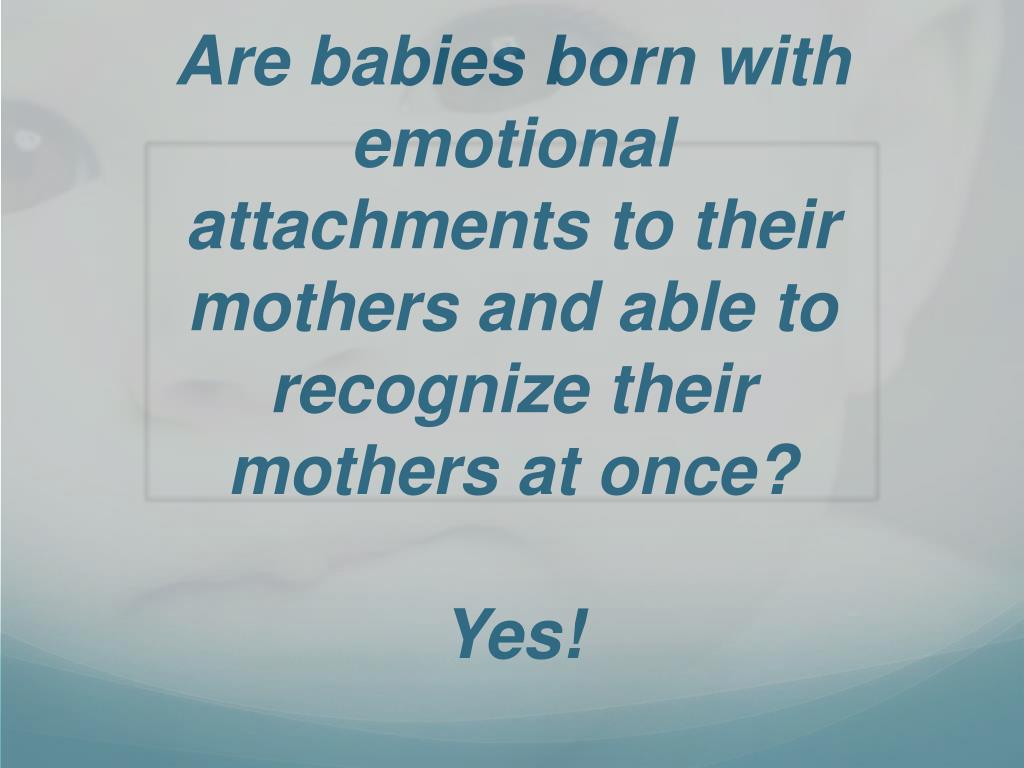 Are babies born with emotional attachments to their mothers and able to recognize their mothers at once?

Yes!